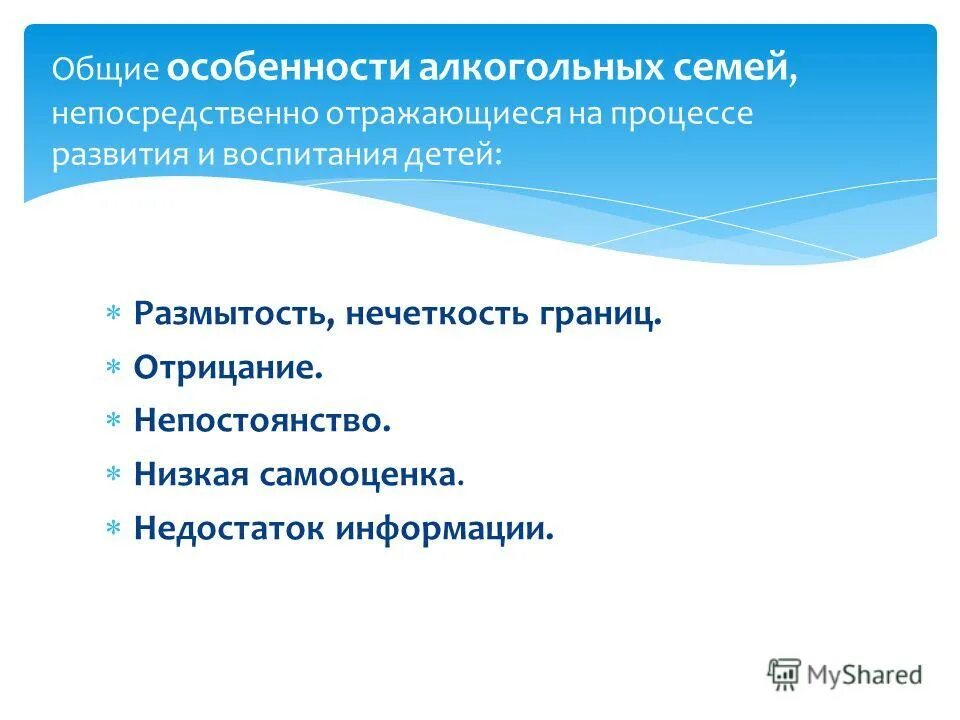 Общие особенности алкогольных семей, непосредственно отражающиеся на процессе развития и воспитания детей:

* Размытость, нечеткость границ.
* Отрицание.
* Непостоянство.
* Низкая самооценка.
* Недостаток информации.

MyShared